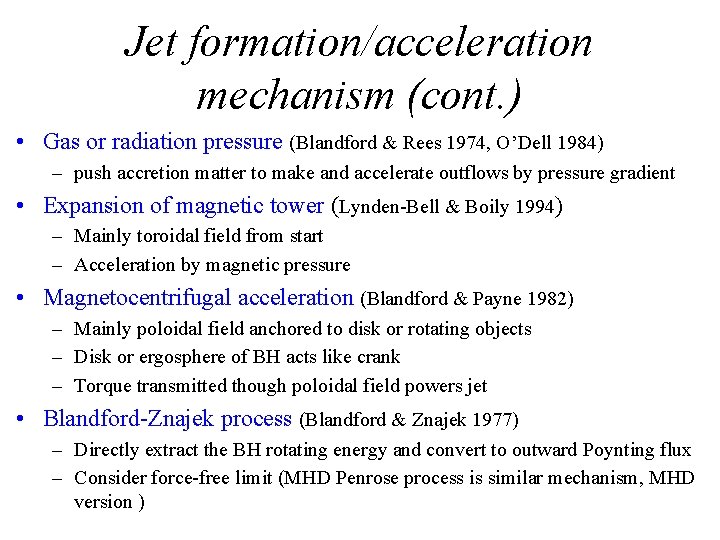 Jet formation/acceleration mechanism (cont.)

• Gas or radiation pressure (Blandford & Rees 1974, O'Dell 1984)
– push accretion matter to make and accelerate outflows by pressure gradient

• Expansion of magnetic tower (Lynden-Bell & Boily 1994)
– Mainly toroidal field from start
– Acceleration by magnetic pressure

• Magnetocentrifugal acceleration (Blandford & Payne 1982)
– Mainly poloidal field anchored to disk or rotating objects
– Disk or ergosphere of BH acts like crank
– Torque transmitted though poloidal field powers jet

• Blandford-Znajek process (Blandford & Znajek 1977)
– Directly extract the BH rotating energy and convert to outward Poynting flux
– Consider force-free limit (MHD Penrose process is similar mechanism, MHD version )